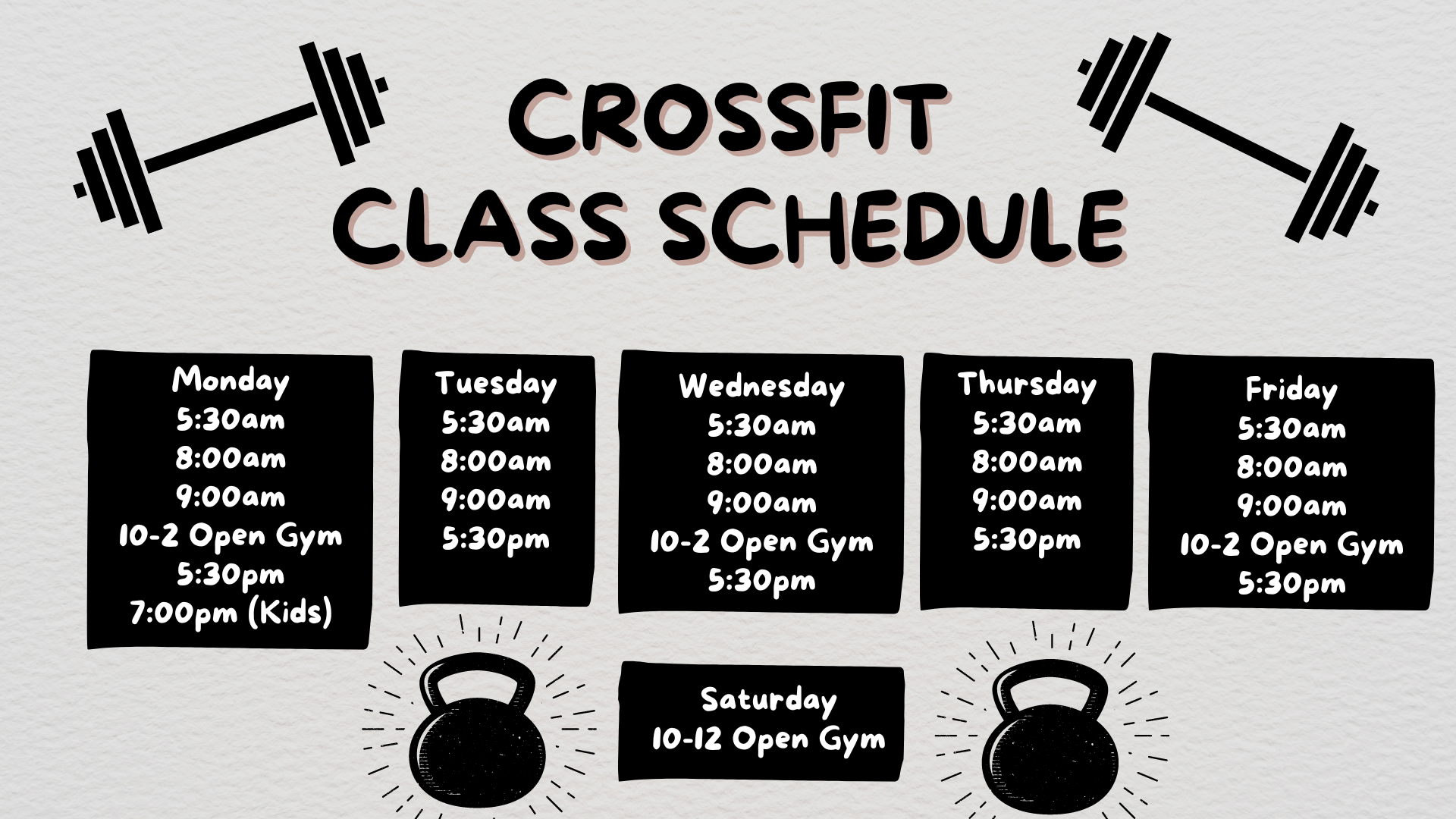 CROSSFIT
CLASS SCHEDULE

Monday
5:30am
8:00am
9:00am
10-2 Open Gym
5:30pm
7:00pm (Kids)

Tuesday
5:30am
8:00am
9:00am
5:30pm

Wednesday
5:30am
8:00am
9:00am
10-2 Open Gym
5:30pm

Thursday
5:30am
8:00am
9:00am
5:30pm

Friday
5:30am
8:00am
9:00am
10-2 Open Gym
5:30pm

Saturday
10-12 Open Gym